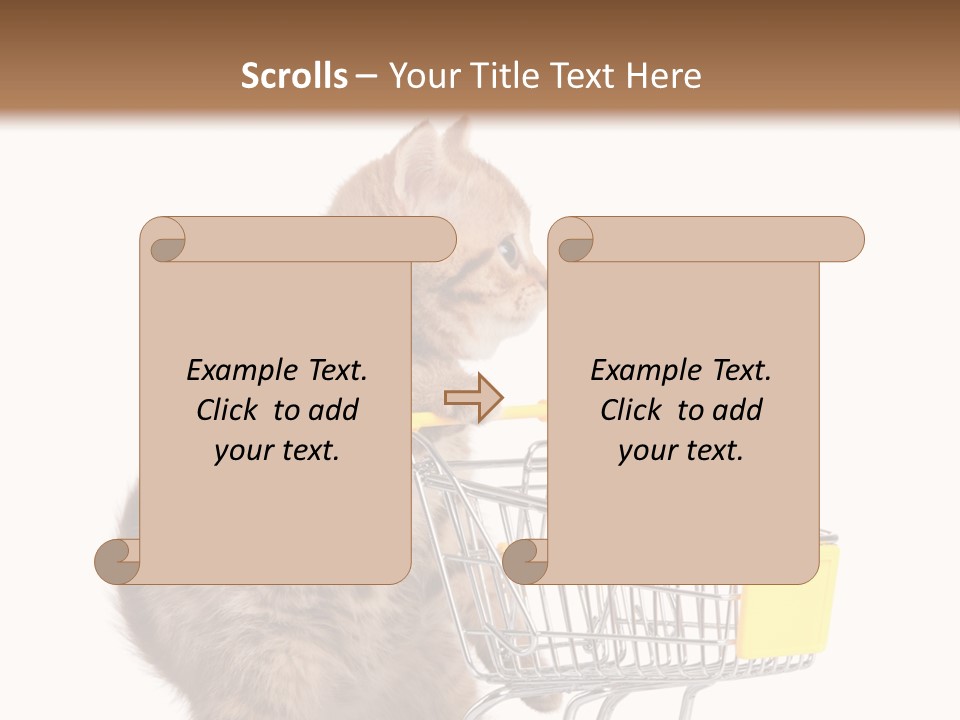 Scrolls – Your Title Text Here

Example Text. Click to add your text.

Example Text. Click to add your text.